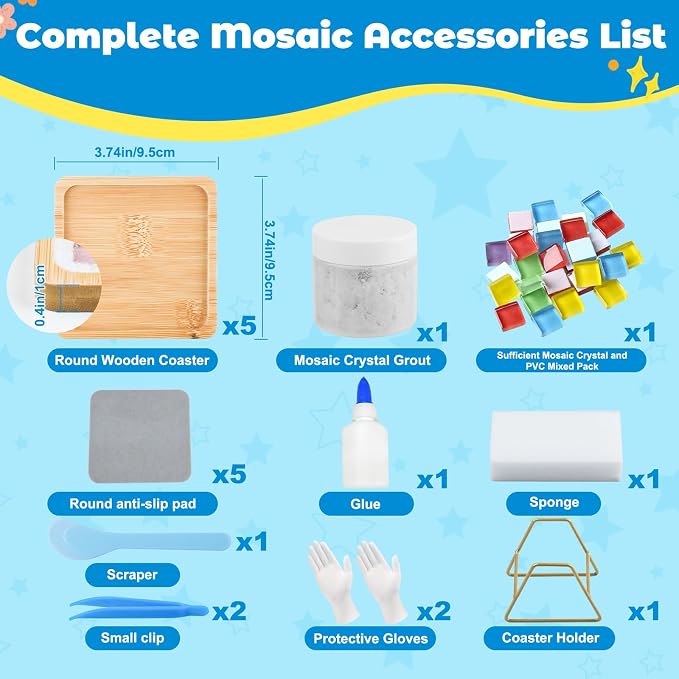 Complete Mosaic Accessories List

3.74in/9.5cm

3.74in/9.5cm

0.4in/1cm

x5

Round Wooden Coaster

x1

Mosaic Crystal Grout

x1

Sufficient Mosaic Crystal and PVC Mixed Pack

x5

Round anti-slip pad

x1

Glue

x1

Sponge

x1

Scraper

x2

Small clip

x2

Protective Gloves

x1

Coaster Holder